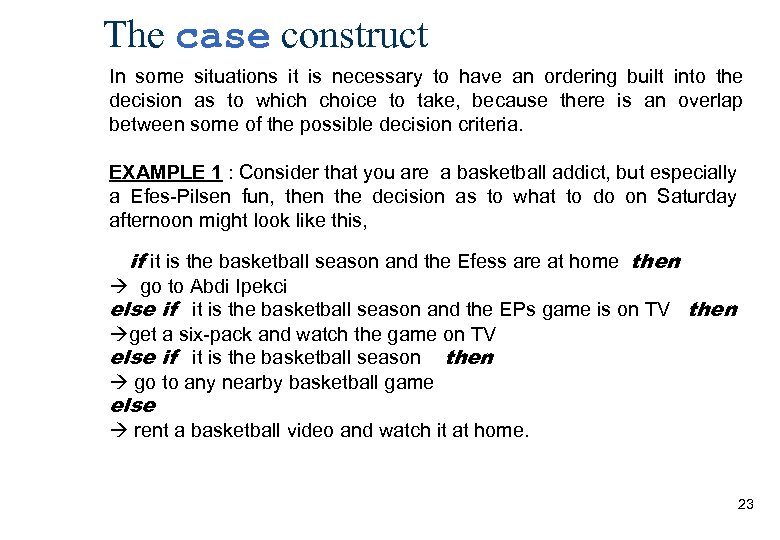 The case construct

In some situations it is necessary to have an ordering built into the decision as to which choice to take, because there is an overlap between some of the possible decision criteria.

EXAMPLE 1 : Consider that you are a basketball addict, but especially a Efes-Pilsen fun, then the decision as to what to do on Saturday afternoon might look like this,

if it is the basketball season and the Efess are at home then
→ go to Abdi Ipekci
else if it is the basketball season and the EPs game is on TV then
→get a six-pack and watch the game on TV
else if it is the basketball season then
→ go to any nearby basketball game
else
→ rent a basketball video and watch it at home.

23